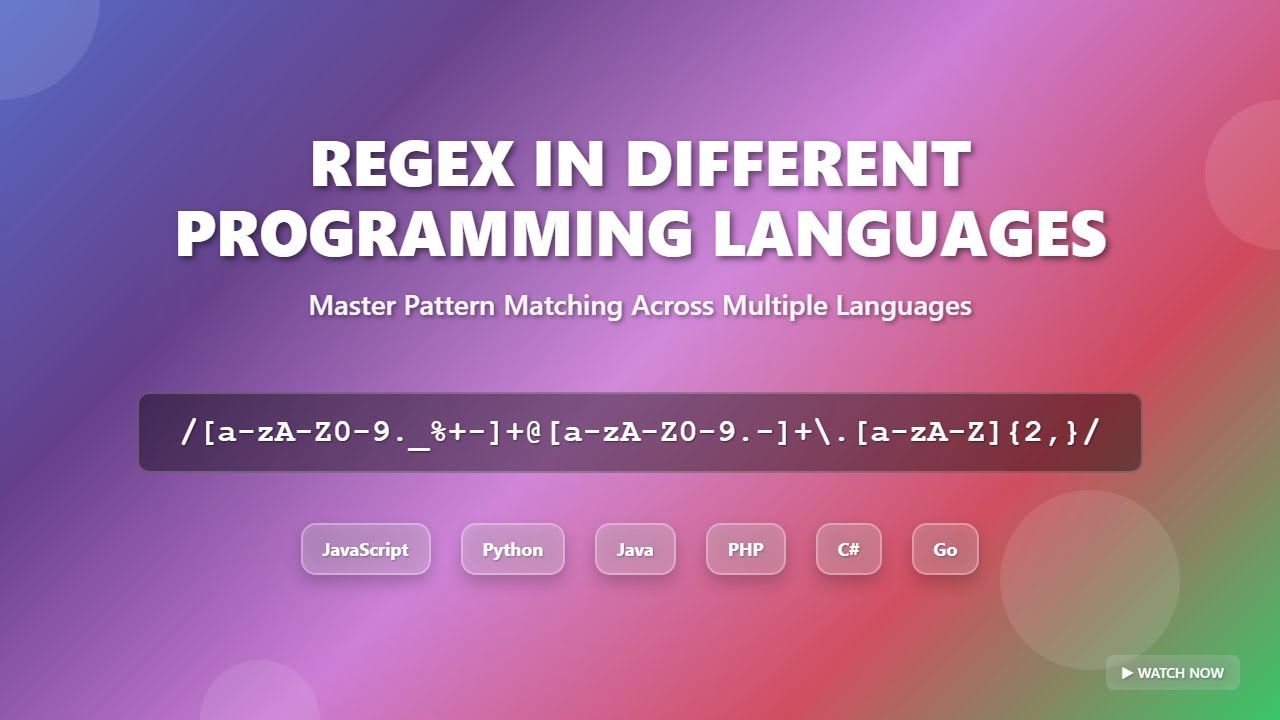 REGEX IN DIFFERENT PROGRAMMING LANGUAGES

Master Pattern Matching Across Multiple Languages

/[a-zA-Z0-9._%+-]+@[a-zA-Z0-9.-]+\.[a-zA-Z]{2,}/

JavaScript
Python
Java
PHP
C#
Go

▶ WATCH NOW